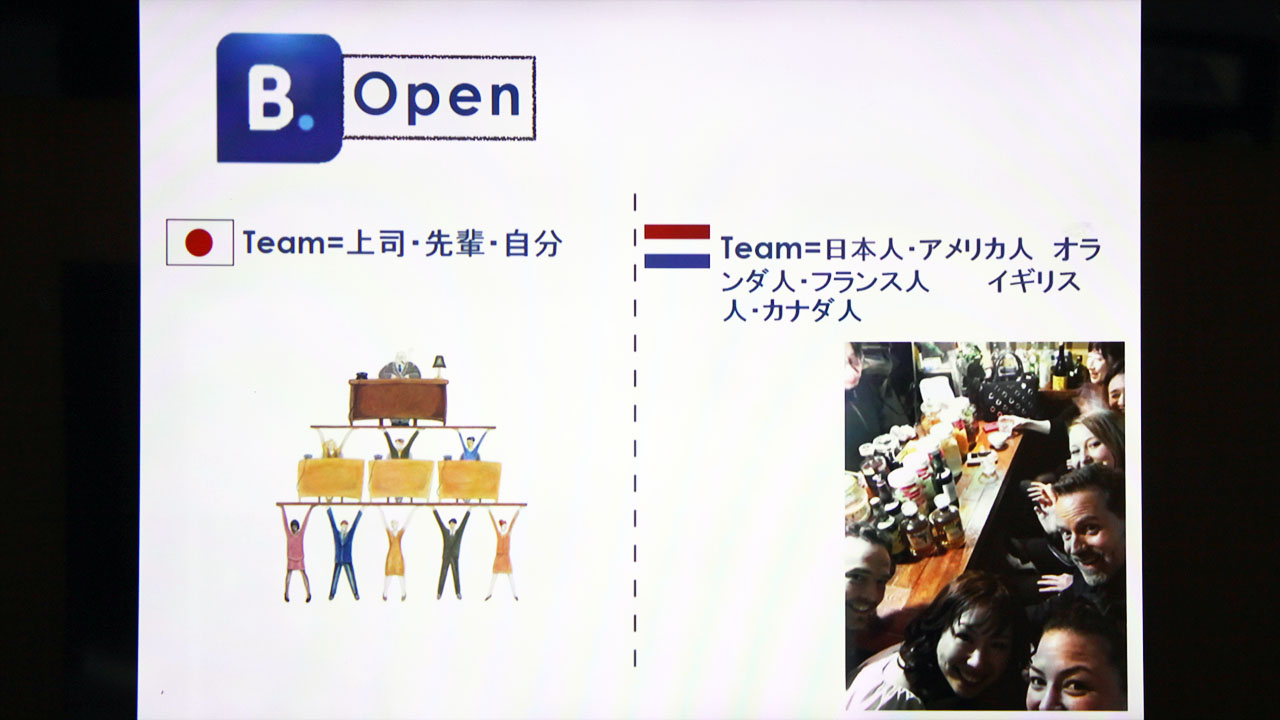 B. Open

Team=上司・先輩・自分

Team=日本人・アメリカ人 オランダ人・フランス人 イギリス人・カナダ人